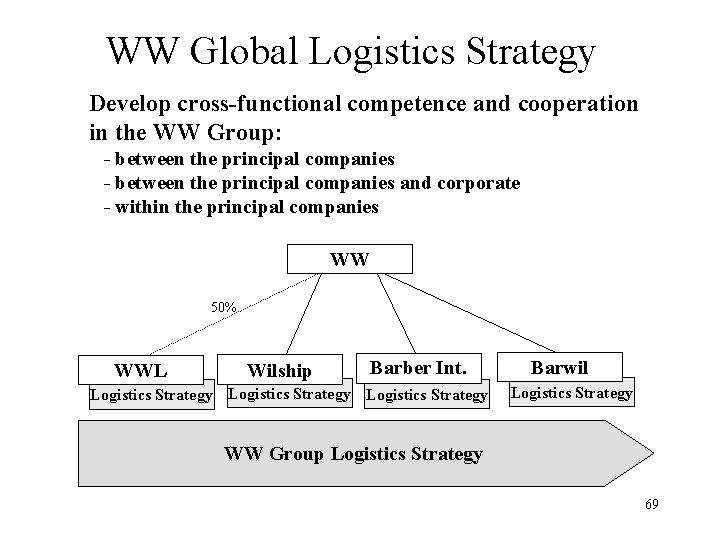 WW Global Logistics Strategy

Develop cross-functional competence and cooperation in the WW Group:
- between the principal companies
- between the principal companies and corporate
- within the principal companies

WW

50%

WWL
Logistics Strategy

Wilship
Logistics Strategy

Barber Int.
Logistics Strategy

Barwil
Logistics Strategy

WW Group Logistics Strategy

69